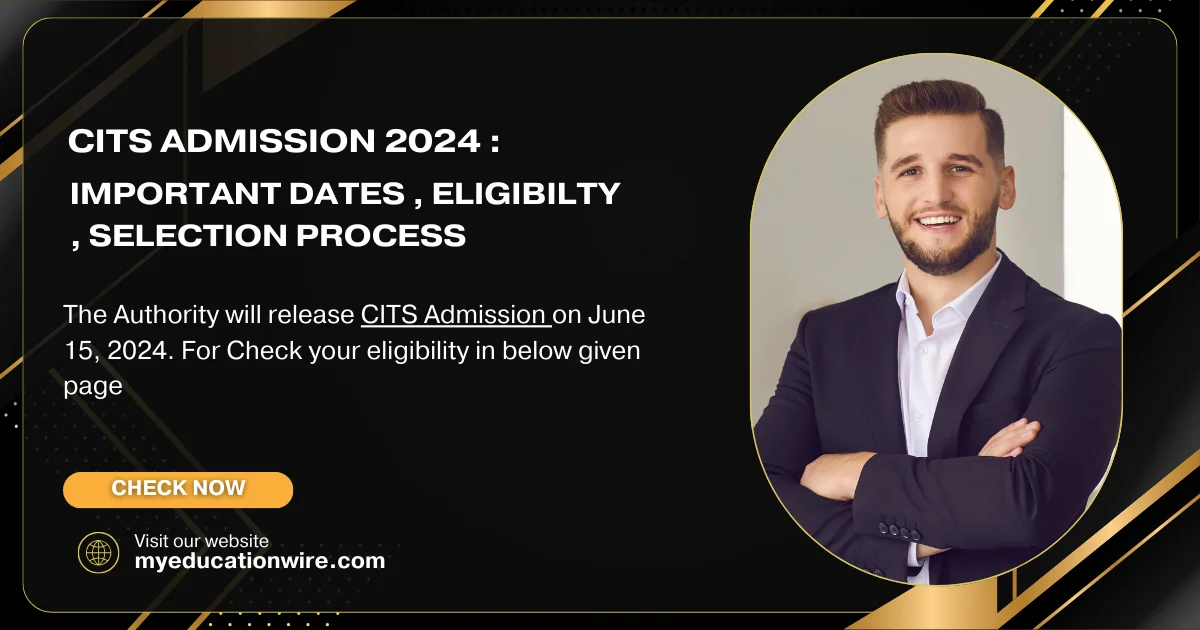 CITS ADMISSION 2024 :
IMPORTANT DATES , ELIGIBILTY , SELECTION PROCESS

The Authority will release CITS Admission on June 15, 2024. For Check your eligibility in below given page

CHECK NOW

Visit our website
myeducationwire.com